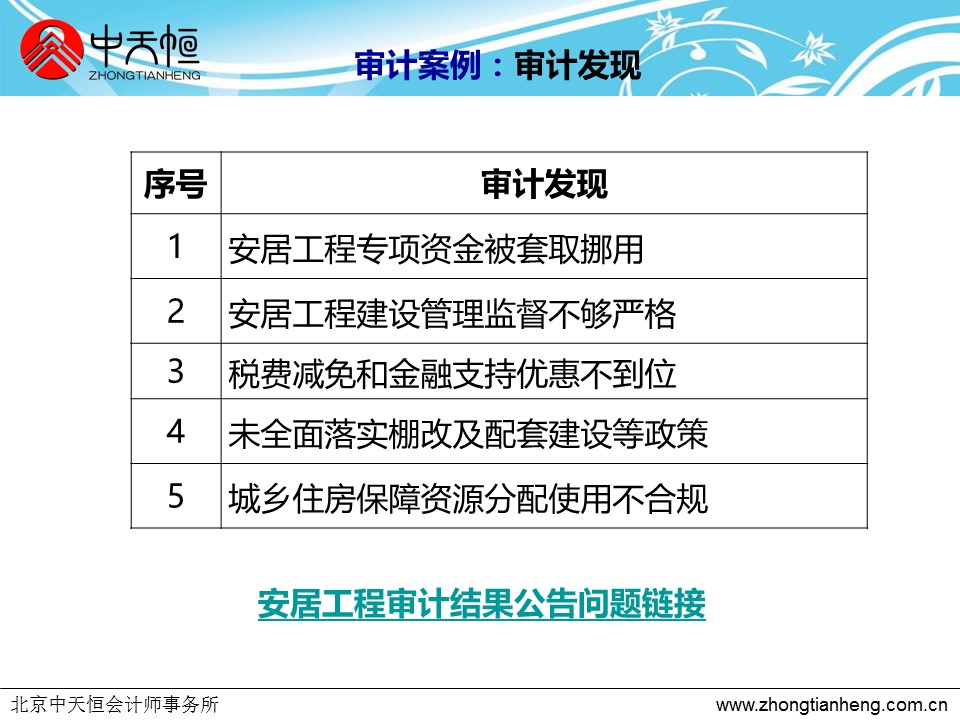 中天恒
ZHONGTIANHENG

审计案例：审计发现

| 序号 | 审计发现 |
|---|---|
| 1 | 安居工程专项资金被套取挪用 |
| 2 | 安居工程建设管理监督不够严格 |
| 3 | 税费减免和金融支持优惠不到位 |
| 4 | 未全面落实棚改及配套建设等政策 |
| 5 | 城乡住房保障资源分配使用不合规 |

安居工程审计结果公告问题链接

北京中天恒会计师事务所

www.zhongtianheng.com.cn